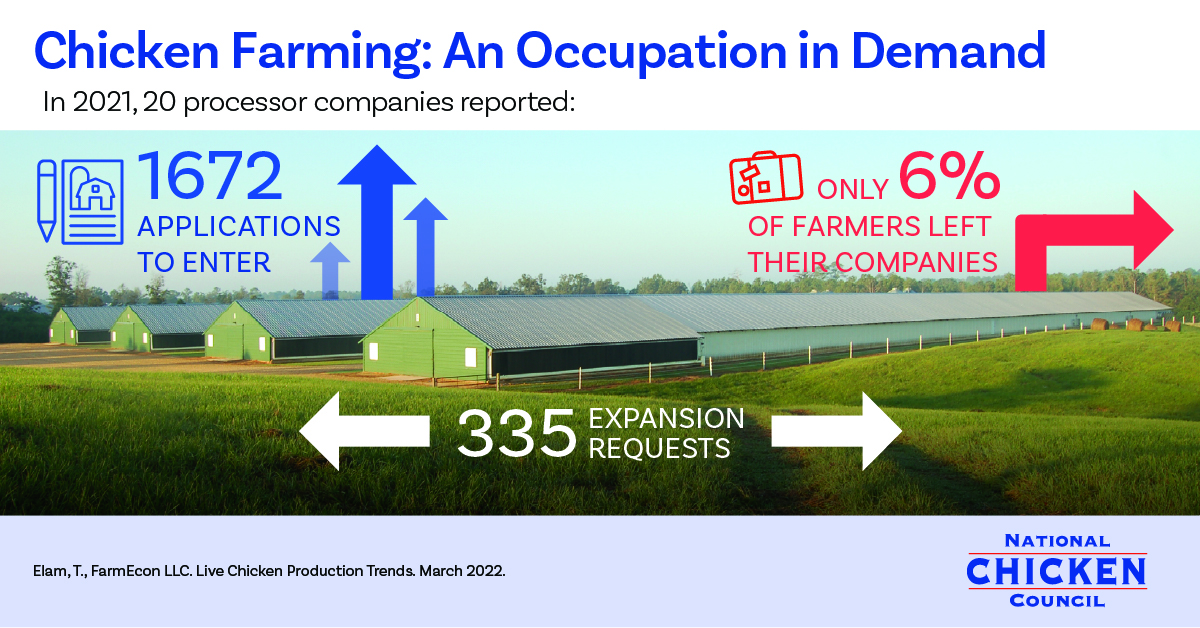 Chicken Farming: An Occupation in Demand

In 2021, 20 processor companies reported:

1672 APPLICATIONS TO ENTER

ONLY 6% OF FARMERS LEFT THEIR COMPANIES

335 EXPANSION REQUESTS

Elam, T., FarmEcon LLC. Live Chicken Production Trends. March 2022.

NATIONAL CHICKEN COUNCIL